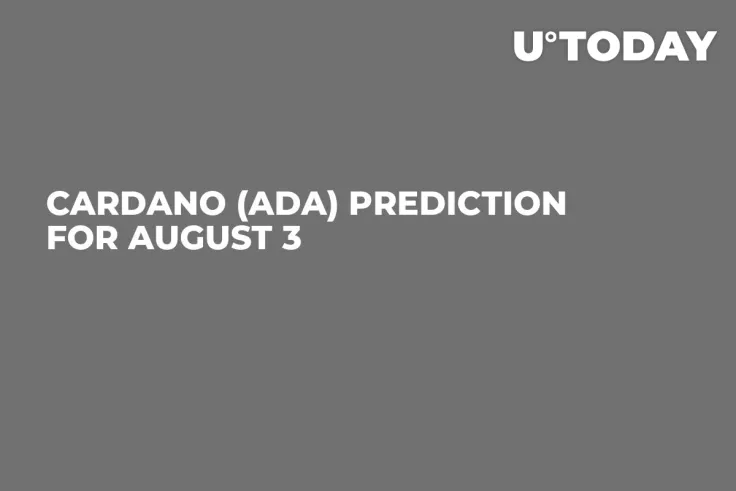 U°TODAY

CARDANO (ADA) PREDICTION FOR AUGUST 3